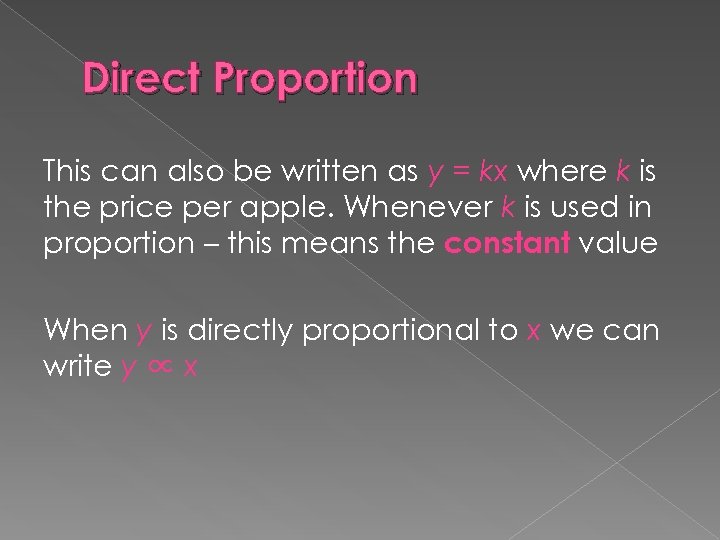 Direct Proportion

This can also be written as $y = kx$ where $k$ is the price per apple. Whenever $k$ is used in proportion – this means the constant value

When $y$ is directly proportional to $x$ we can write $y \propto x$